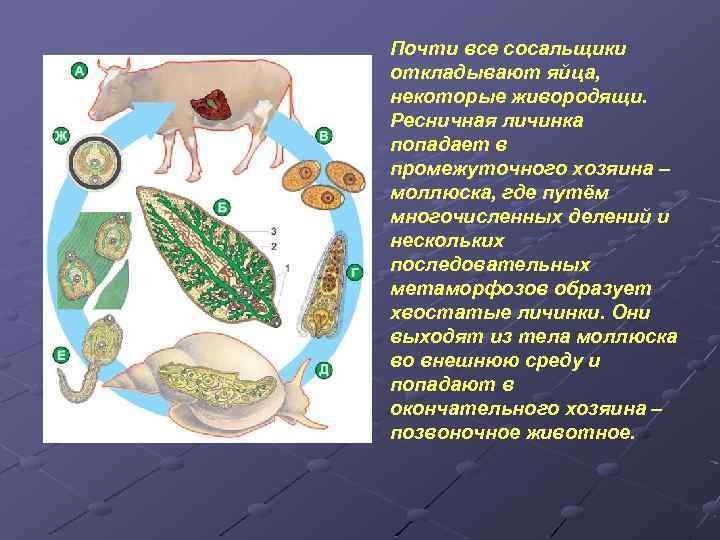 А
Ж
В
Б
3
2
1
Г
Е
Д

Почти все сосальщики откладывают яйца, некоторые живородящи. Ресничная личинка попадает в промежуточного хозяина – моллюска, где путём многочисленных делений и нескольких последовательных метаморфозов образует хвостатые личинки. Они выходят из тела моллюска во внешнюю среду и попадают в окончательного хозяина – позвоночное животное.